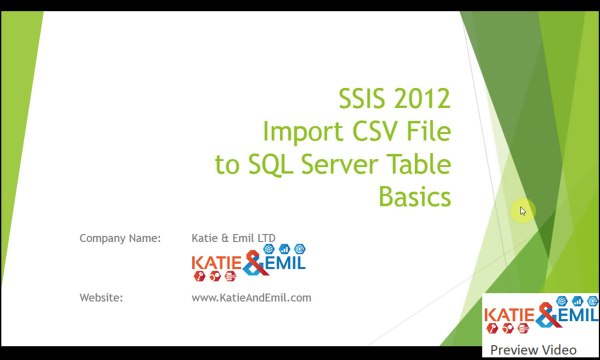 SSIS 2012
Import CSV File
to SQL Server Table
Basics

Company Name: Katie & Emil LTD

KATIE & EMIL

Website: www.KatieAndEmil.com

KATIE & EMIL
Preview Video